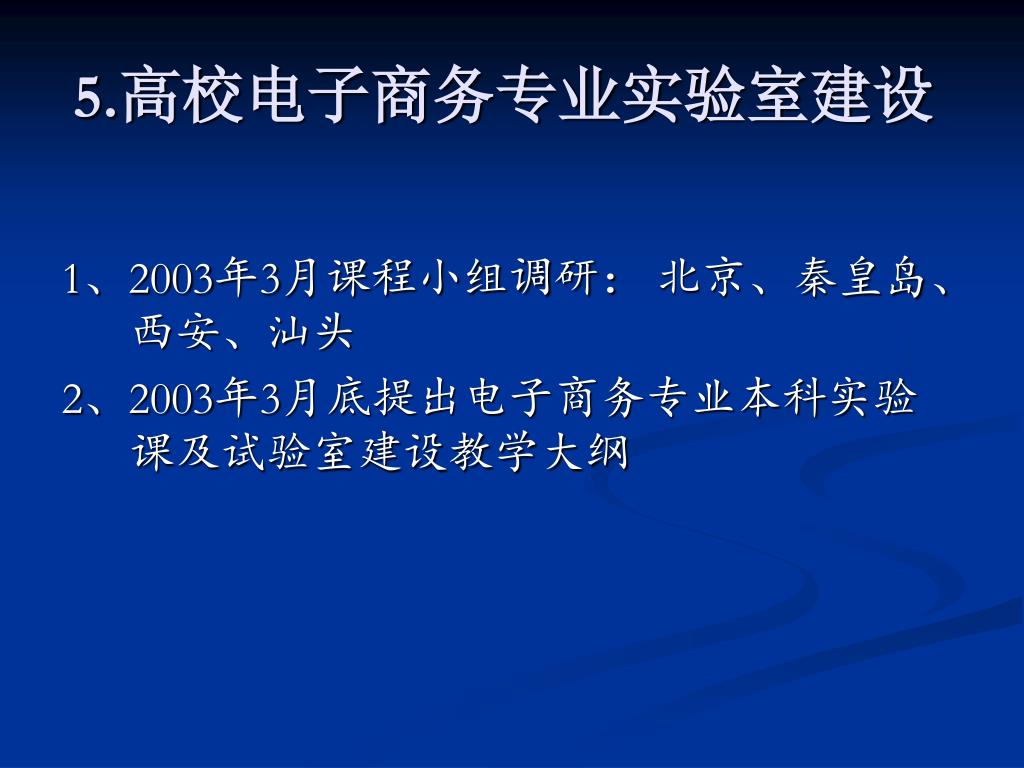 5.高校电子商务专业实验室建设

1、2003年3月课程小组调研： 北京、秦皇岛、西安、汕头

2、2003年3月底提出电子商务专业本科实验课及试验室建设教学大纲